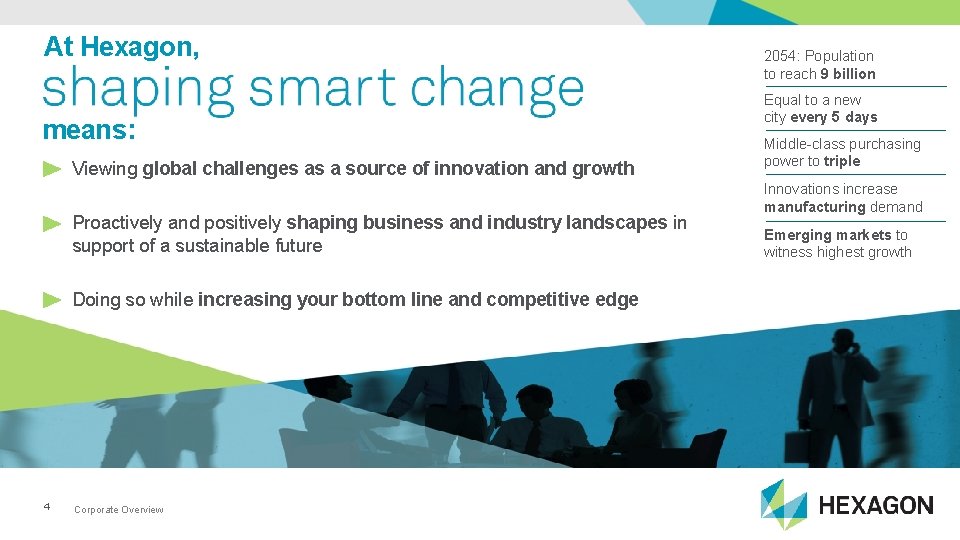 At Hexagon,
shaping smart change
means:

Viewing global challenges as a source of innovation and growth

Proactively and positively shaping business and industry landscapes in support of a sustainable future

Doing so while increasing your bottom line and competitive edge

2054: Population to reach 9 billion

Equal to a new city every 5 days

Middle-class purchasing power to triple

Innovations increase manufacturing demand

Emerging markets to witness highest growth

4 Corporate Overview

HEXAGON